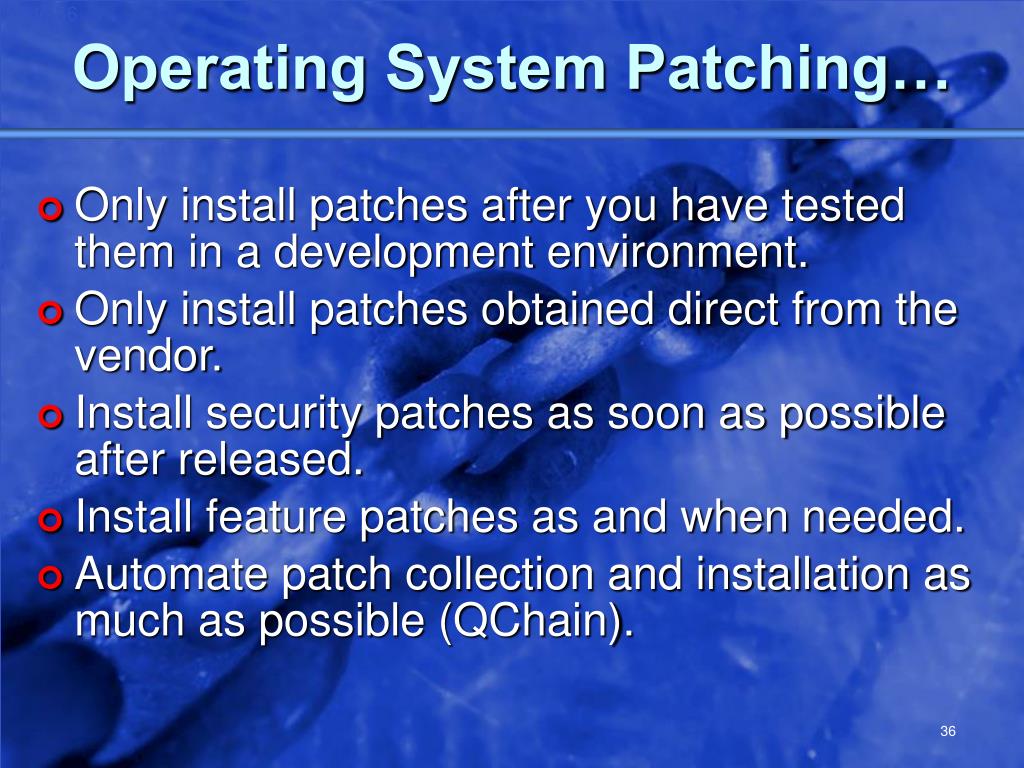 Operating System Patching…

Only install patches after you have tested them in a development environment.
Only install patches obtained direct from the vendor.
Install security patches as soon as possible after released.
Install feature patches as and when needed.
Automate patch collection and installation as much as possible (QChain).

36